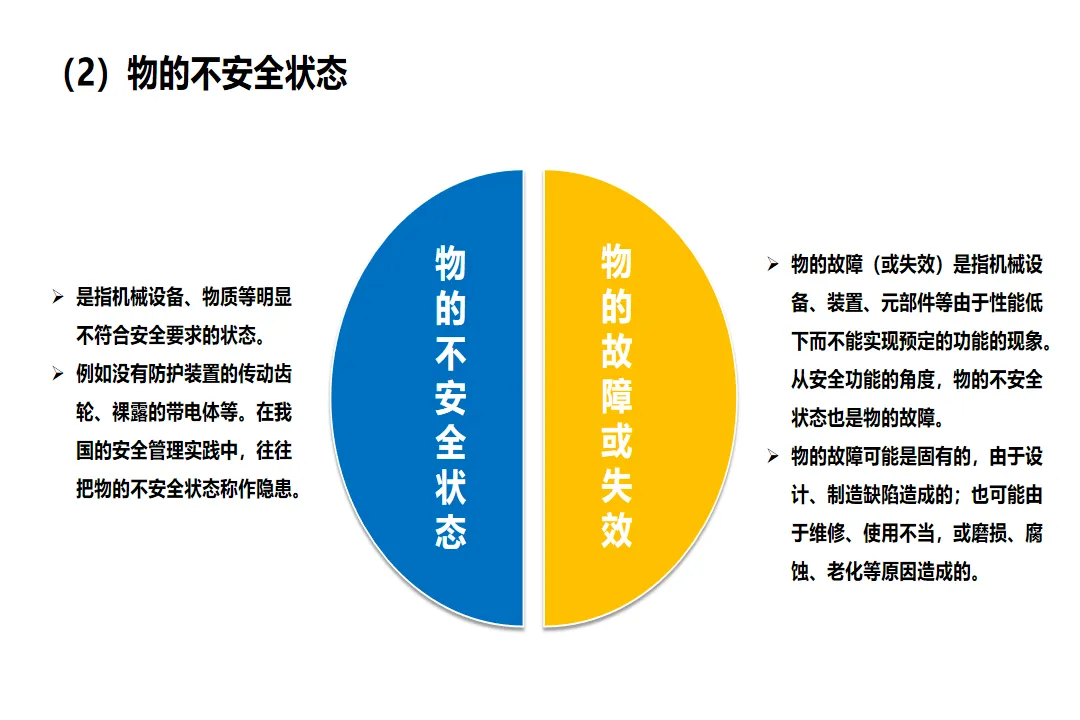 （2）物的不安全状态

➢ 是指机械设备、物质等明显不符合安全要求的状态。

➢ 例如没有防护装置的传动齿轮、裸露的带电体等。在我国的安全管理实践中，往往把物的不安全状态称作隐患。

物的不安全状态

物的故障或失效

➢ 物的故障（或失效）是指机械设备、装置、元部件等由于性能低下而不能实现预定的功能的现象。从安全功能的角度，物的不安全状态也是物的故障。

➢ 物的故障可能是固有的，由于设计、制造缺陷造成的；也可能由于维修、使用不当，或磨损、腐蚀、老化等原因造成的。